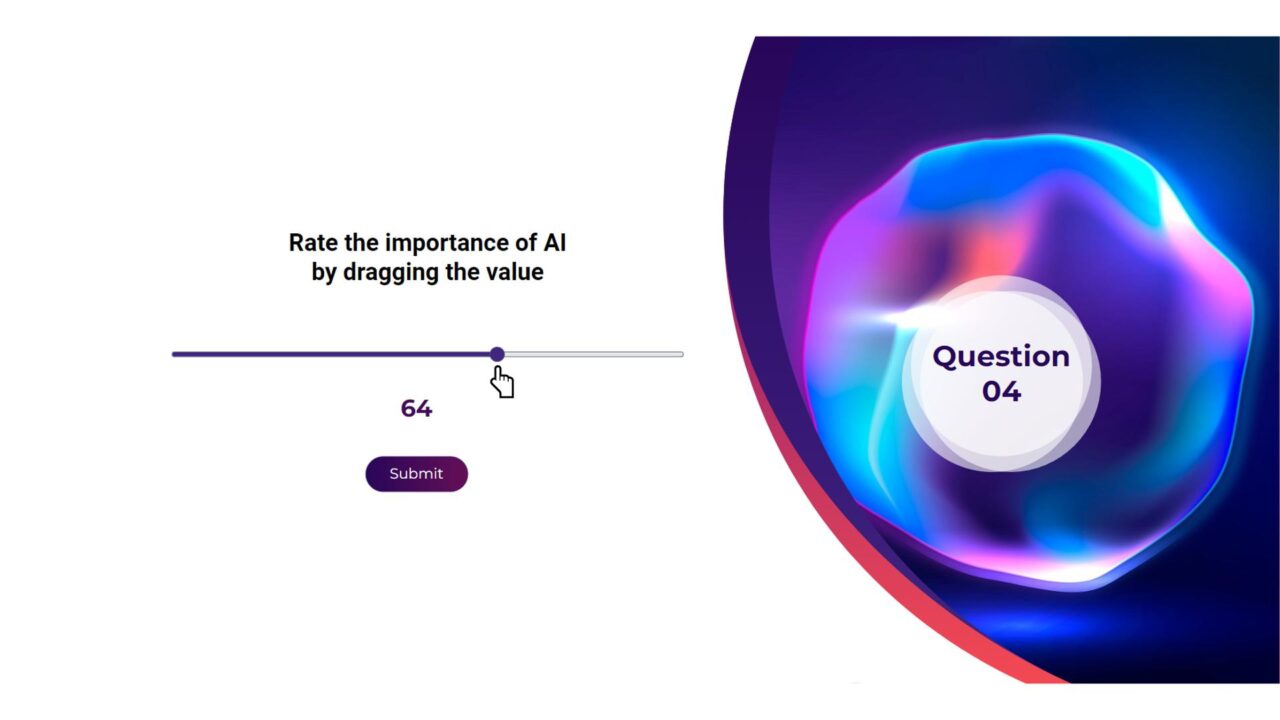 Rate the importance of AI by dragging the value

64

Submit

Question 04